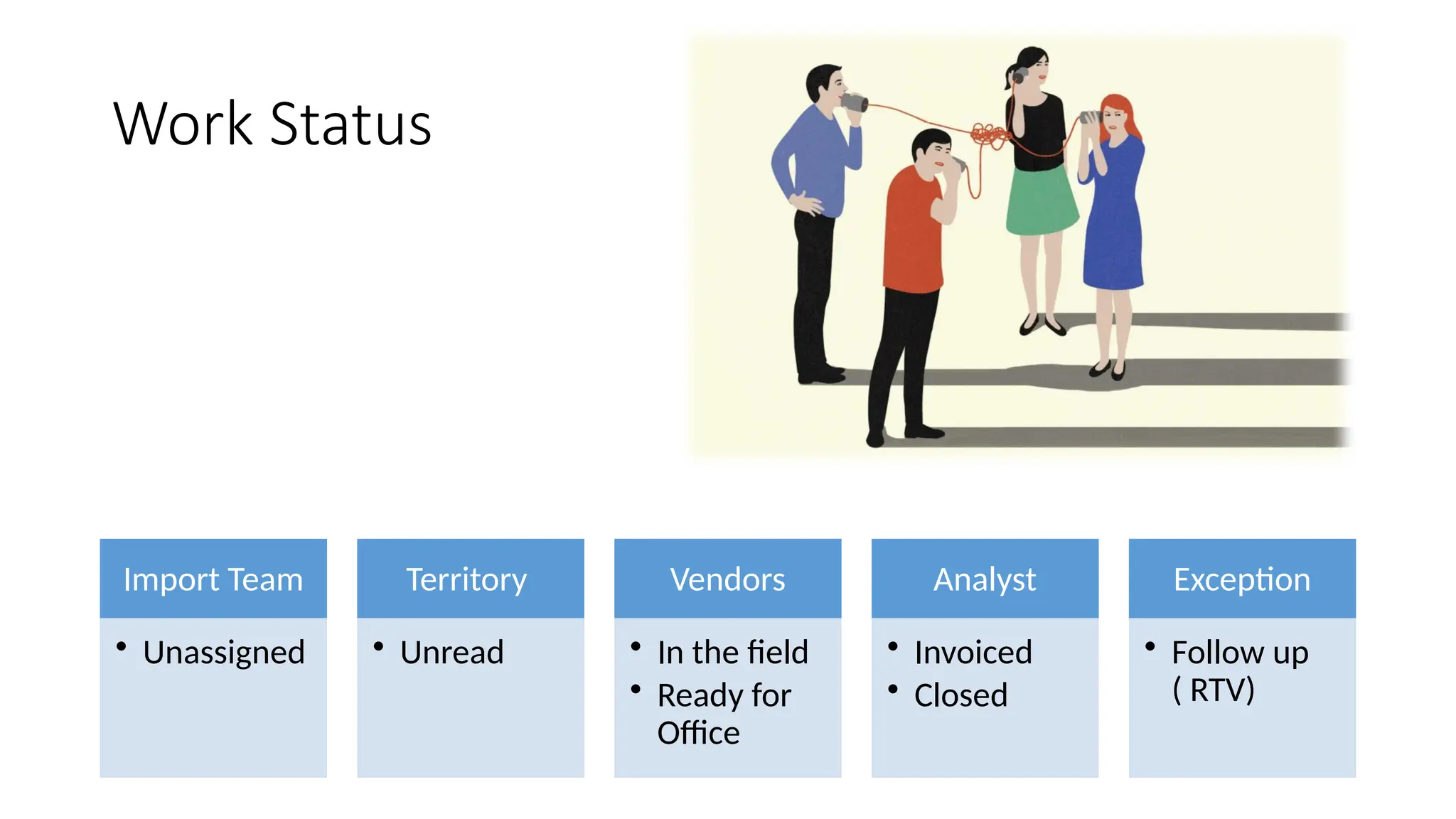 Work Status

Import Team
• Unassigned

Territory
• Unread

Vendors
• In the field
• Ready for Office

Analyst
• Invoiced
• Closed

Exception
• Follow up ( RTV)